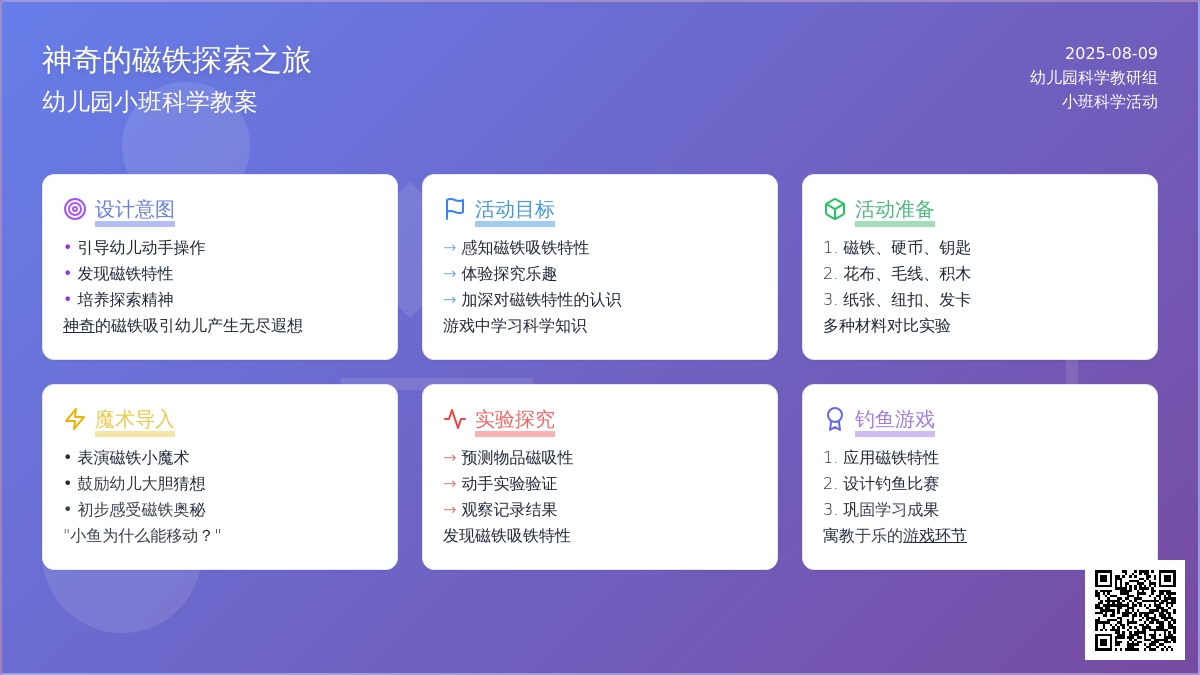 神奇的磁铁探索之旅
幼儿园小班科学教案

2025-08-09
幼儿园科学教研组
小班科学活动

设计意图
• 引导幼儿动手操作
• 发现磁铁特性
• 培养探索精神
神奇的磁铁吸引幼儿产生无尽遐想

活动目标
→ 感知磁铁吸铁特性
→ 体验探究乐趣
→ 加深对磁铁特性的认识
游戏中学习科学知识

活动准备
1. 磁铁、硬币、钥匙
2. 花布、毛线、积木
3. 纸张、纽扣、发卡
多种材料对比实验

魔术导入
• 表演磁铁小魔术
• 鼓励幼儿大胆猜想
• 初步感受磁铁奥秘
"小鱼为什么能移动？"

实验探究
→ 预测物品磁吸性
→ 动手实验验证
→ 观察记录结果
发现磁铁吸铁特性

钓鱼游戏
1. 应用磁铁特性
2. 设计钓鱼比赛
3. 巩固学习成果
寓教于乐的游戏环节